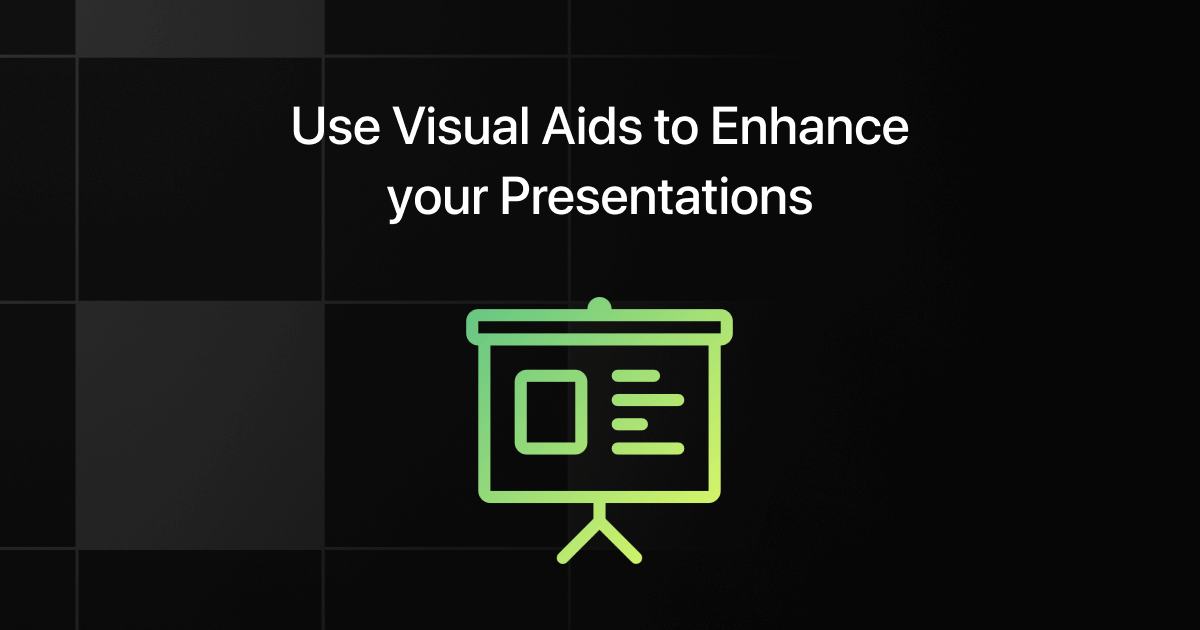 Use Visual Aids to Enhance your Presentations